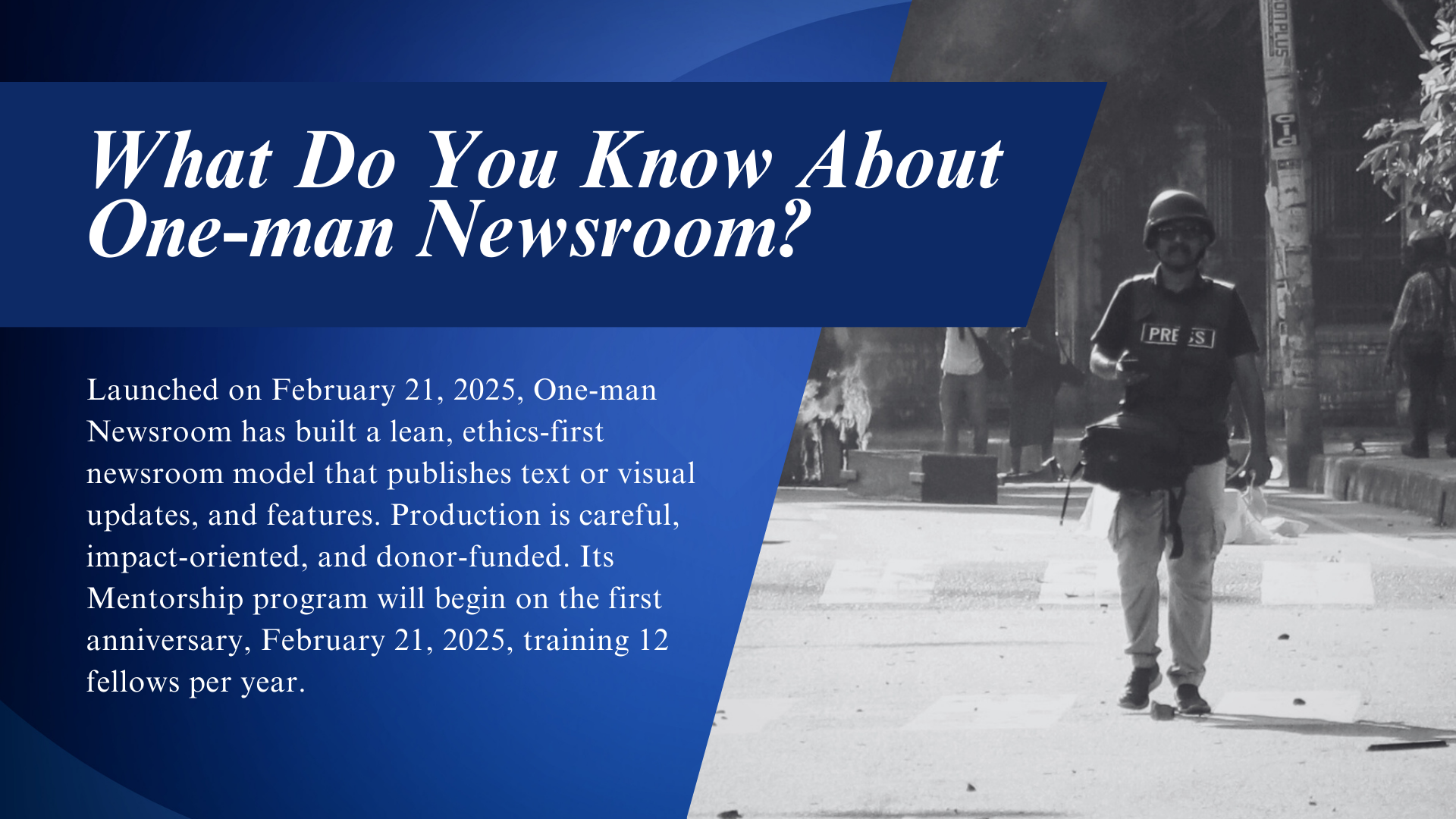 What Do You Know About One-man Newsroom?

Launched on February 21, 2025, One-man Newsroom has built a lean, ethics-first newsroom model that publishes text or visual updates, and features. Production is careful, impact-oriented, and donor-funded. Its Mentorship program will begin on the first anniversary, February 21, 2025, training 12 fellows per year.

PRESS